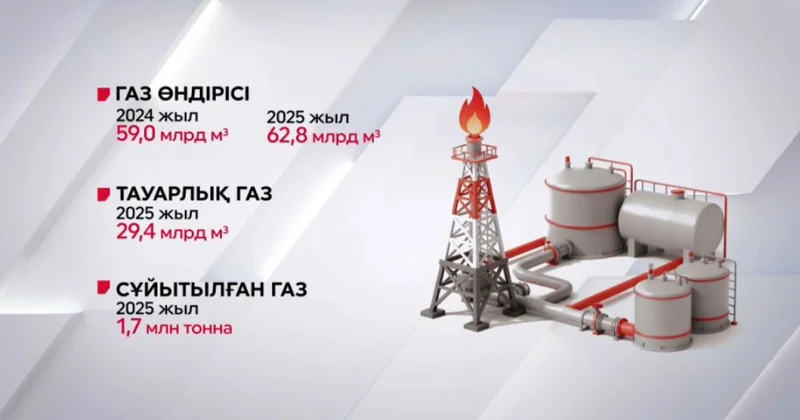 ГАЗ ӨНДІРІСІ
2024 жыл
59,0 млрд м³
2025 жыл
62,8 млрд м³

ТАУАРЛЫҚ ГАЗ
2025 жыл
29,4 млрд м³

СҰЙЫТЫЛҒАН ГАЗ
2025 жыл
1,7 млн тонна